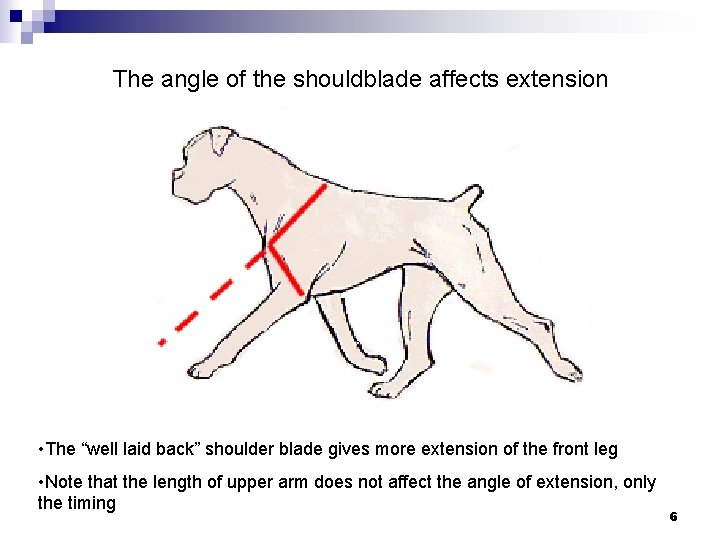 The angle of the shouldblade affects extension

•The “well laid back” shoulder blade gives more extension of the front leg

•Note that the length of upper arm does not affect the angle of extension, only the timing

6